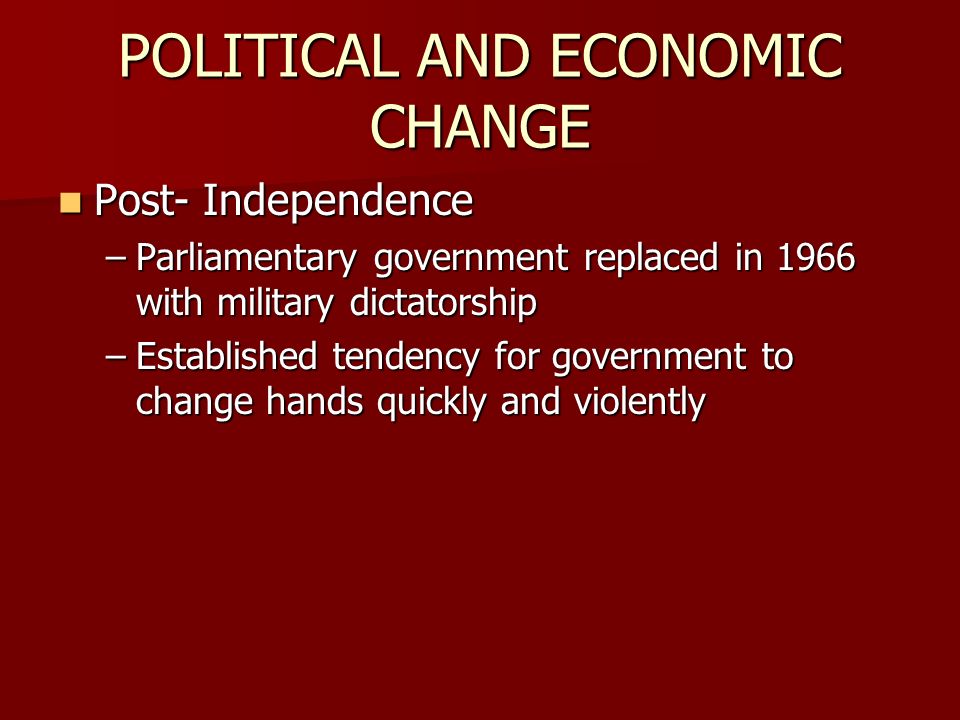 POLITICAL AND ECONOMIC CHANGE

Post- Independence

– Parliamentary government replaced in 1966 with military dictatorship

– Established tendency for government to change hands quickly and violently